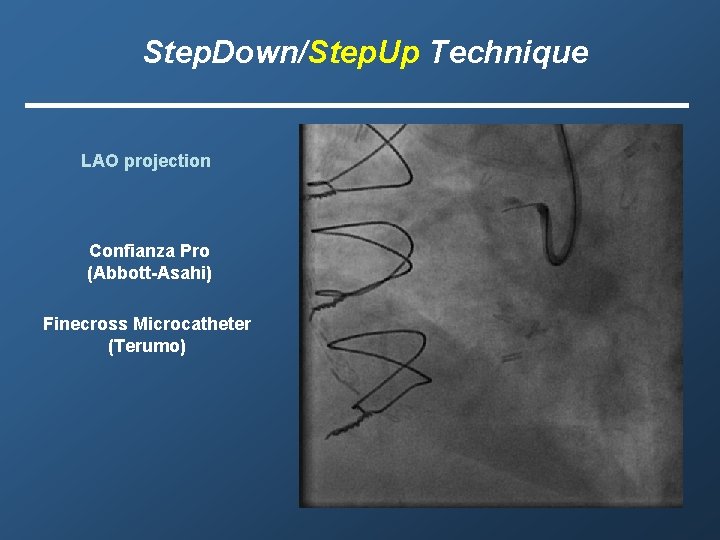 StepDown/StepUp Technique

LAO projection

Confianza Pro (Abbott-Asahi)

Finecross Microcatheter (Terumo)